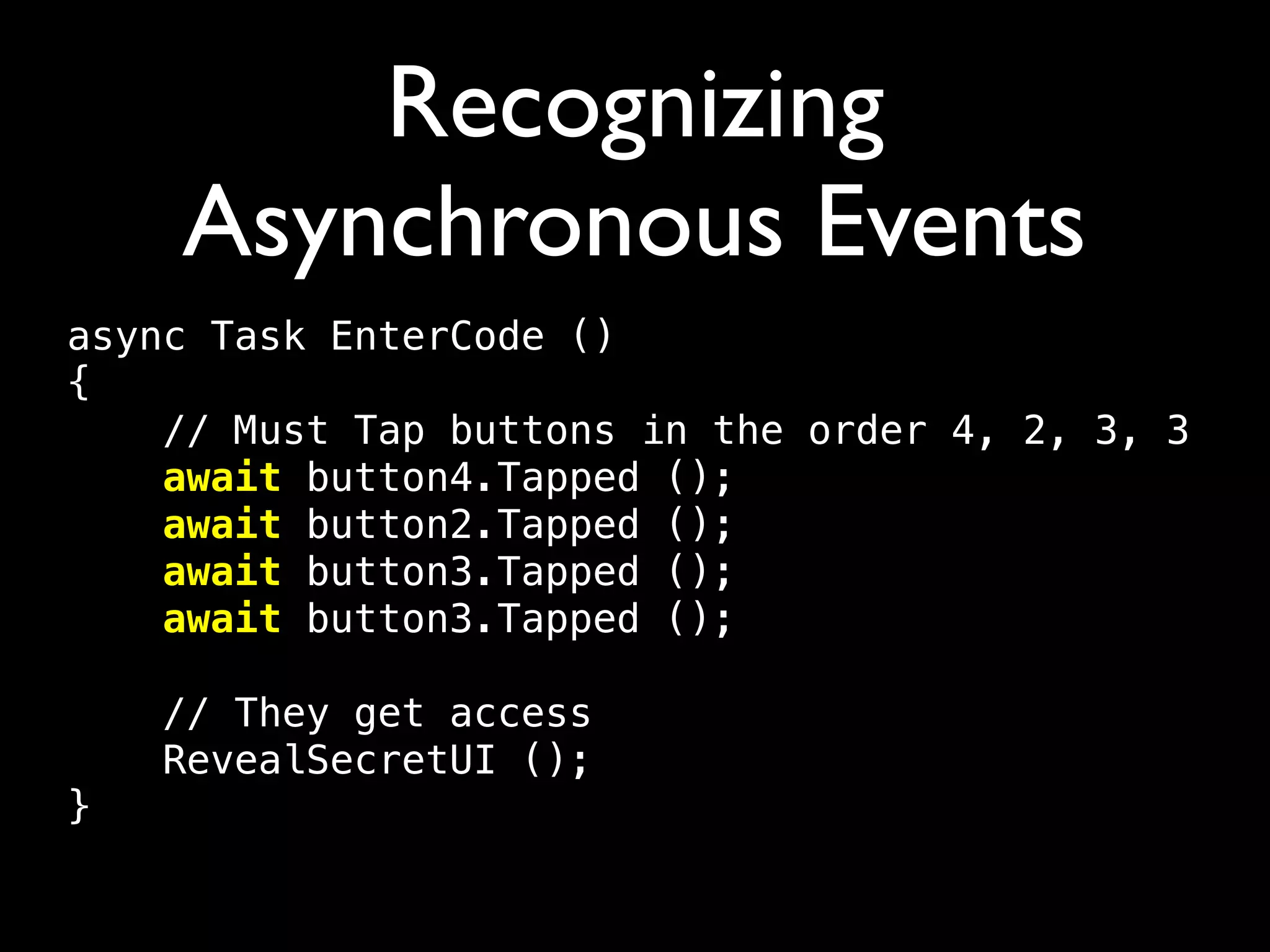 Recognizing
Asynchronous Events

async Task EnterCode ()
{
    // Must Tap buttons in the order 4, 2, 3, 3
    await button4.Tapped ();
    await button2.Tapped ();
    await button3.Tapped ();
    await button3.Tapped ();

    // They get access
    RevealSecretUI ();
}